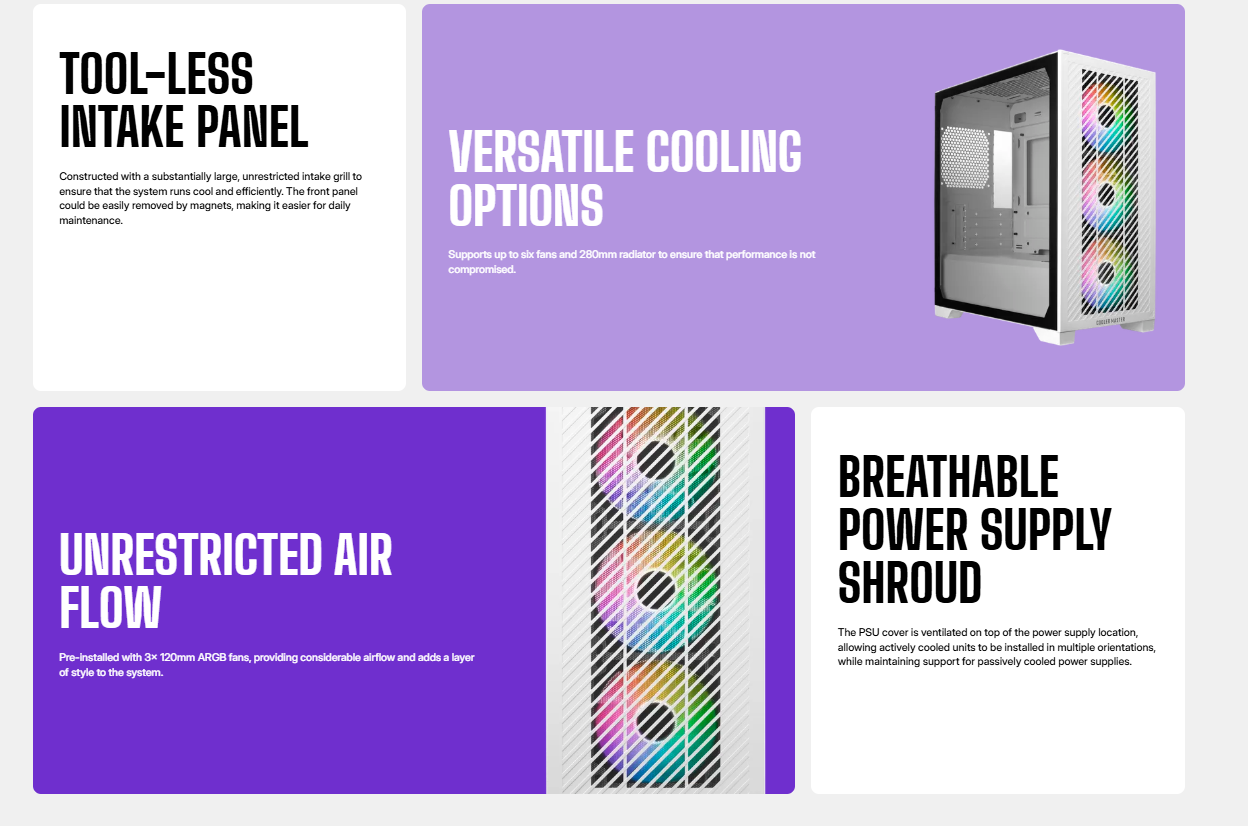 TOOL-LESS INTAKE PANEL

Constructed with a substantially large, unrestricted intake grill to ensure that the system runs cool and efficiently. The front panel could be easily removed by magnets, making it easier for daily maintenance.

VERSATILE COOLING OPTIONS

Supports up to six fans and 280mm radiator to ensure that performance is not compromised.

UNRESTRICTED AIR FLOW

Pre-installed with 3× 120mm ARGB fans, providing considerable airflow and adds a layer of style to the system.

BREATHABLE POWER SUPPLY SHROUD

The PSU cover is ventilated on top of the power supply location, allowing actively cooled units to be installed in multiple orientations, while maintaining support for passively cooled power supplies.